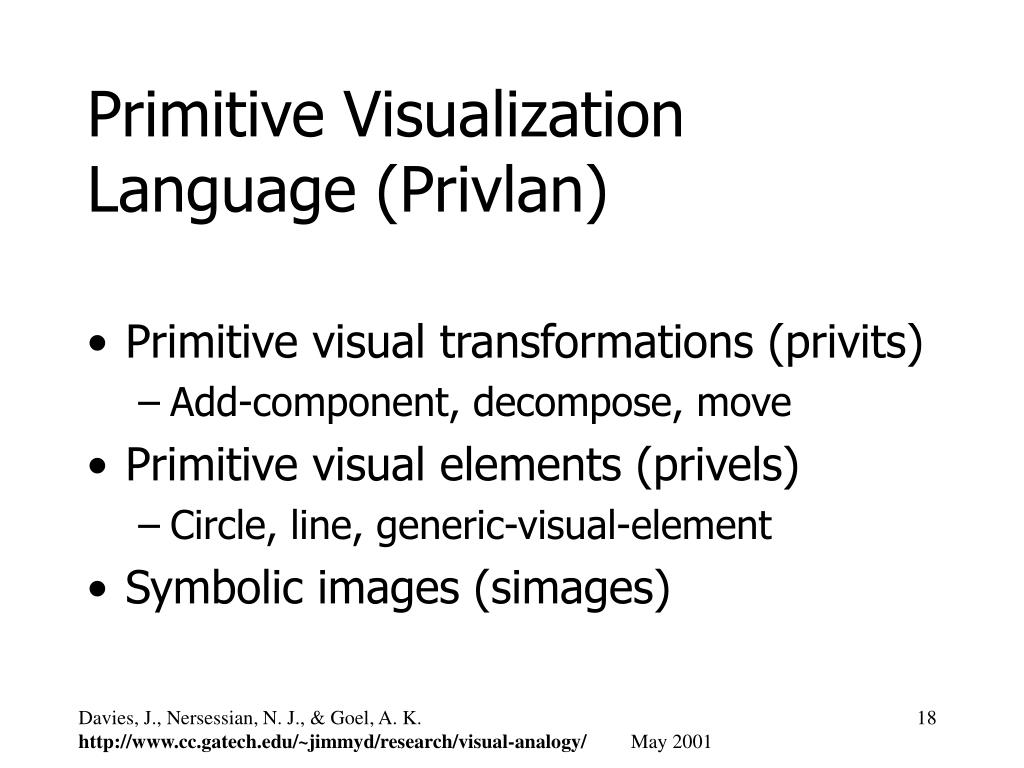 Primitive Visualization Language (Privlan)

• Primitive visual transformations (privits)
– Add-component, decompose, move
• Primitive visual elements (privels)
– Circle, line, generic-visual-element
• Symbolic images (simages)

Davies, J., Nersessian, N. J., & Goel, A. K.
http://www.cc.gatech.edu/~jimmyd/research/visual-analogy/ May 2001
18